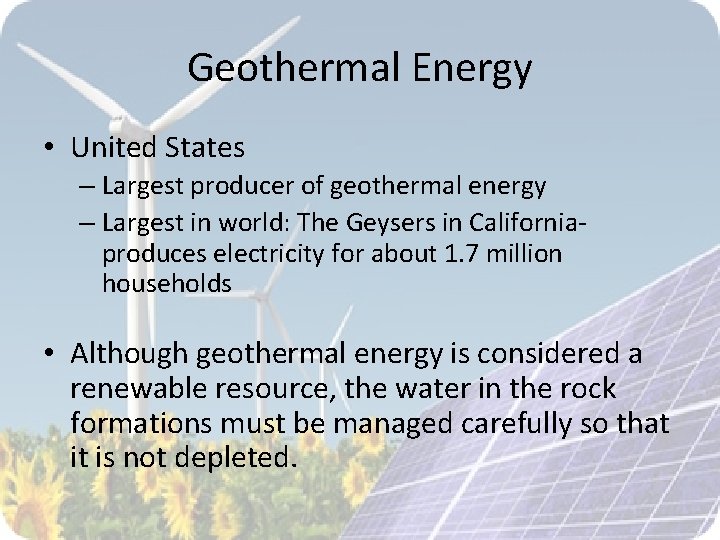 Geothermal Energy

• United States
– Largest producer of geothermal energy
– Largest in world: The Geysers in California- produces electricity for about 1.7 million households

• Although geothermal energy is considered a renewable resource, the water in the rock formations must be managed carefully so that it is not depleted.